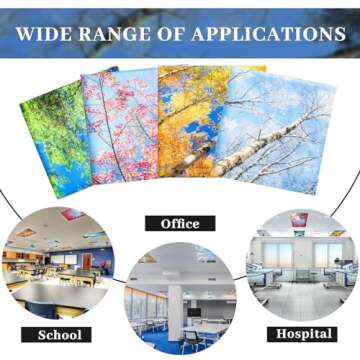 WIDE RANGE OF APPLICATIONS

Office

School

Hospital